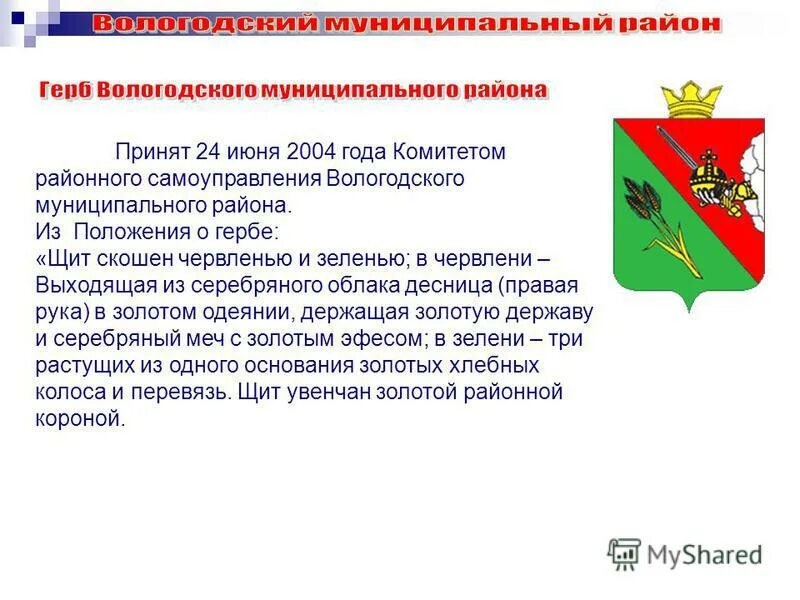 Вологодский муниципальный район

Герб Вологодского муниципального района

Принят 24 июня 2004 года Комитетом районного самоуправления Вологодского муниципального района.
Из Положения о гербе:
«Щит скошен червленью и зеленью; в червлени – Выходящая из серебряного облака десница (правая рука) в золотом одеянии, держащая золотую державу и серебряный меч с золотым эфесом; в зелени – три растущих из одного основания золотых хлебных колоса и перевязь. Щит увенчан золотой районной короной.

MyShared